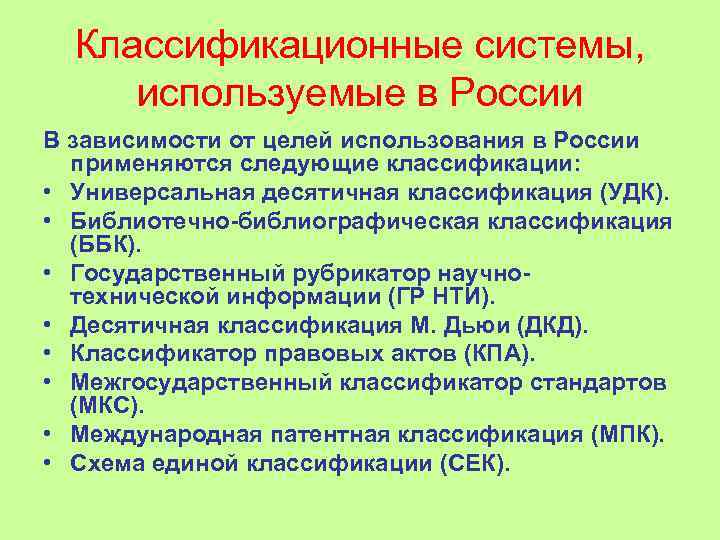 Классификационные системы, используемые в России

В зависимости от целей использования в России применяются следующие классификации:

• Универсальная десятичная классификация (УДК).
• Библиотечно-библиографическая классификация (ББК).
• Государственный рубрикатор научно-технической информации (ГР НТИ).
• Десятичная классификация М. Дьюи (ДКД).
• Классификатор правовых актов (КПА).
• Межгосударственный классификатор стандартов (МКС).
• Международная патентная классификация (МПК).
• Схема единой классификации (СЕК).